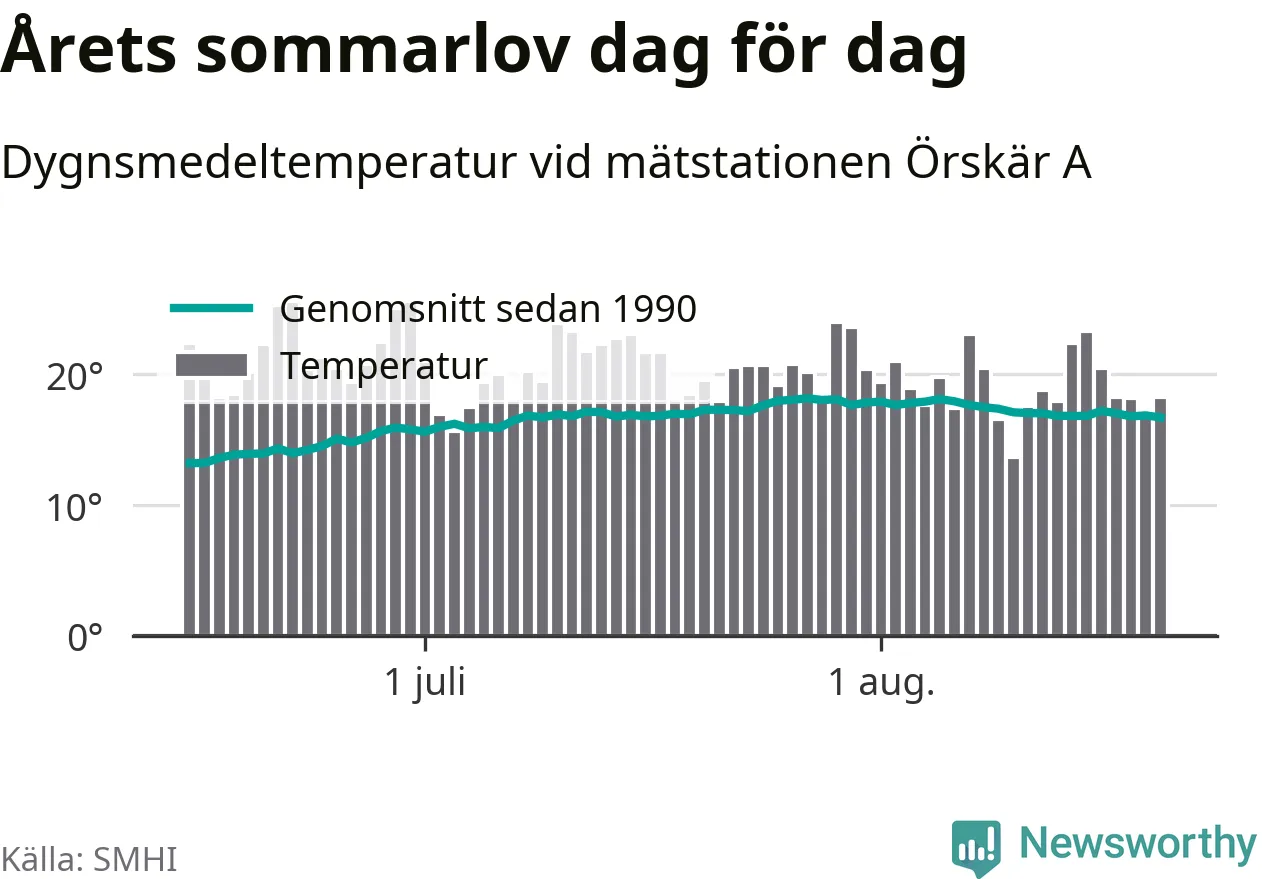 Årets sommarlov dag för dag

Dygnsmedeltemperatur vid mätstationen Örskär A

Genomsnitt sedan 1990
Temperatur

20°
10°
0°

1 juli
1 aug.

Källa: SMHI

Newsworthy